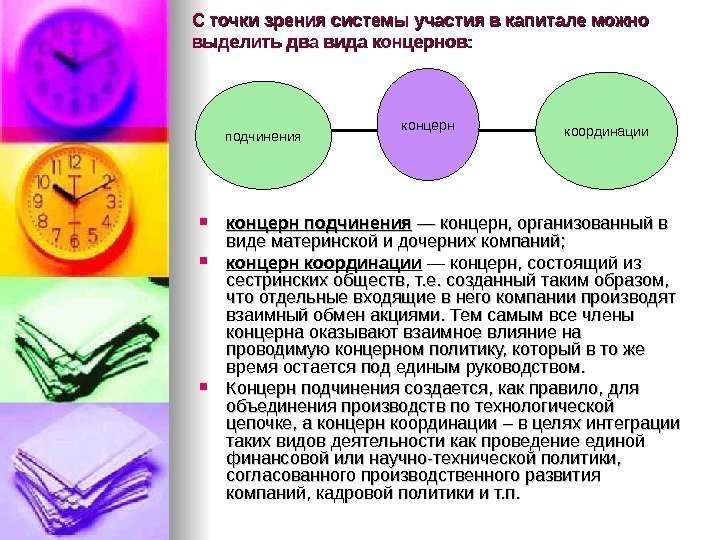 С точки зрения системы участия в капитале можно выделить два вида концернов:

подчинения

концерн

координации

▪ концерн подчинения — концерн, организованный в виде материнской и дочерних компаний;

▪ концерн координации — концерн, состоящий из сестринских обществ, т.е. созданный таким образом, что отдельные входящие в него компании производят взаимный обмен акциями. Тем самым все члены концерна оказывают взаимное влияние на проводимую концерном политику, который в то же время остается под единым руководством.

▪ Концерн подчинения создается, как правило, для объединения производств по технологической цепочке, а концерн координации – в целях интеграции таких видов деятельности как проведение единой финансовой или научно-технической политики, согласованного производственного развития компаний, кадровой политики и т.п.